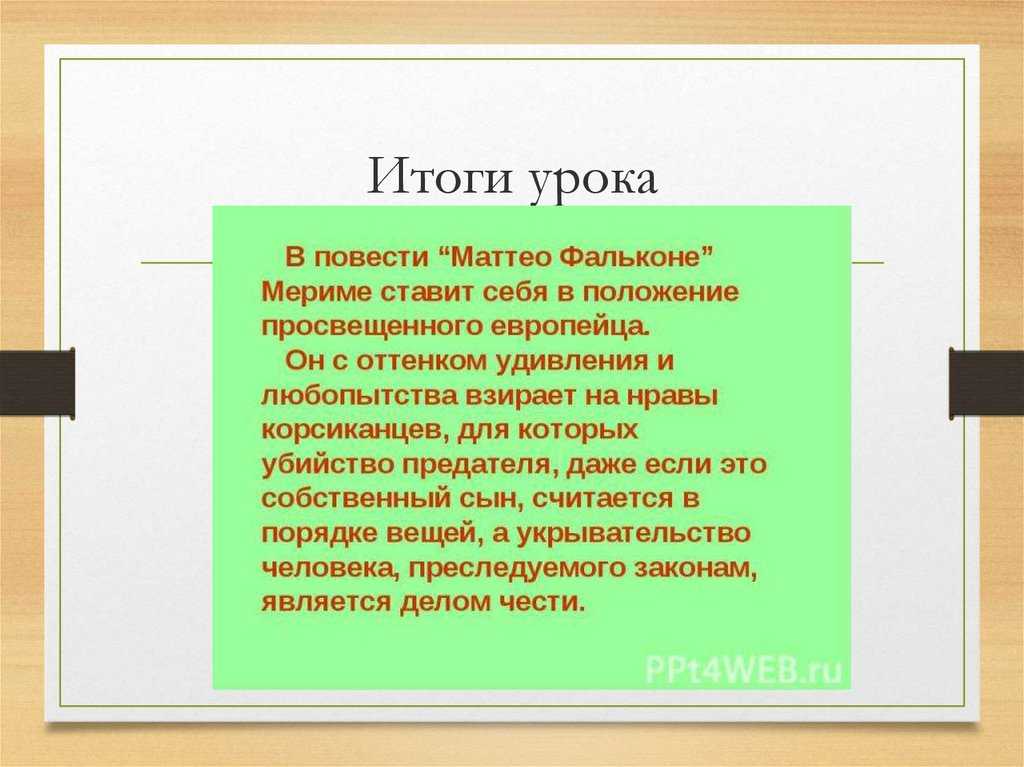 Итоги урока

В повести “Маттео Фальконе” Мериме ставит себя в положение просвещенного европейца.

Он с оттенком удивления и любопытства взирает на нравы корсиканцев, для которых убийство предателя, даже если это собственный сын, считается в порядке вещей, а укрывательство человека, преследуемого законам, является делом чести.

PPt4WEB.ru